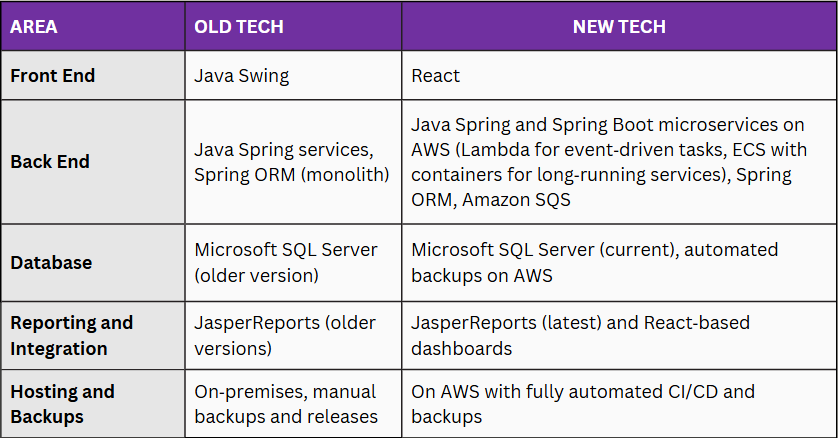 | AREA | OLD TECH | NEW TECH |
|---|---|---|
| Front End | Java Swing | React |
| Back End | Java Spring services, Spring ORM (monolith) | Java Spring and Spring Boot microservices on AWS (Lambda for event-driven tasks, ECS with containers for long-running services), Spring ORM, Amazon SQS |
| Database | Microsoft SQL Server (older version) | Microsoft SQL Server (current), automated backups on AWS |
| Reporting and Integration | JasperReports (older versions) | JasperReports (latest) and React-based dashboards |
| Hosting and Backups | On-premises, manual backups and releases | On AWS with fully automated CI/CD and backups |